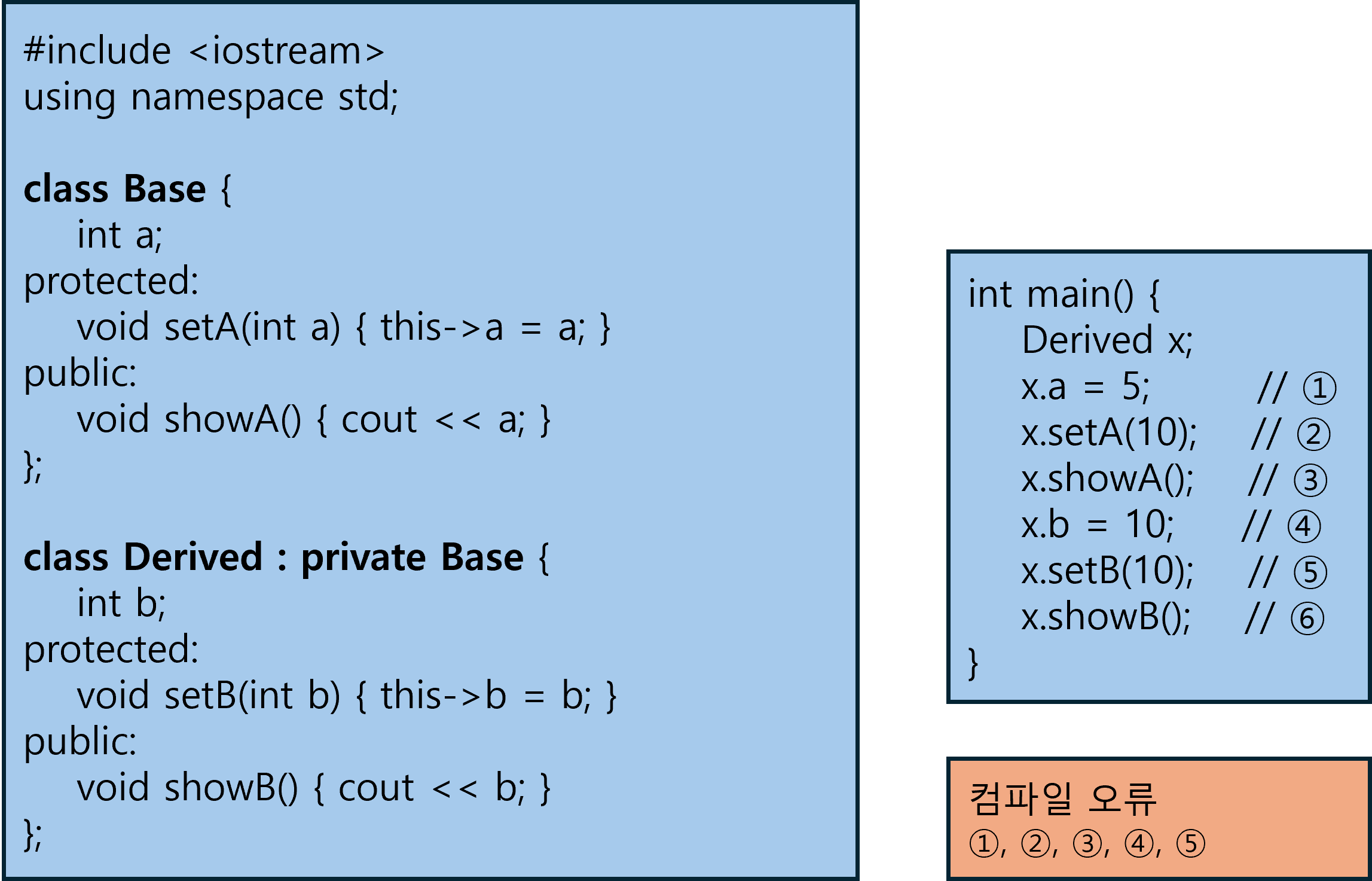 #include <iostream>
using namespace std;

class Base {
int a;
protected:
void setA(int a) { this->a = a; }
public:
void showA() { cout << a; }
};

class Derived : private Base {
int b;
protected:
void setB(int b) { this->b = b; }
public:
void showB() { cout << b; }
};

int main() {
Derived x;
x.a = 5; // ①
x.setA(10); // ②
x.showA(); // ③
x.b = 10; // ④
x.setB(10); // ⑤
x.showB(); // ⑥
}

컴파일 오류
①, ②, ③, ④, ⑤